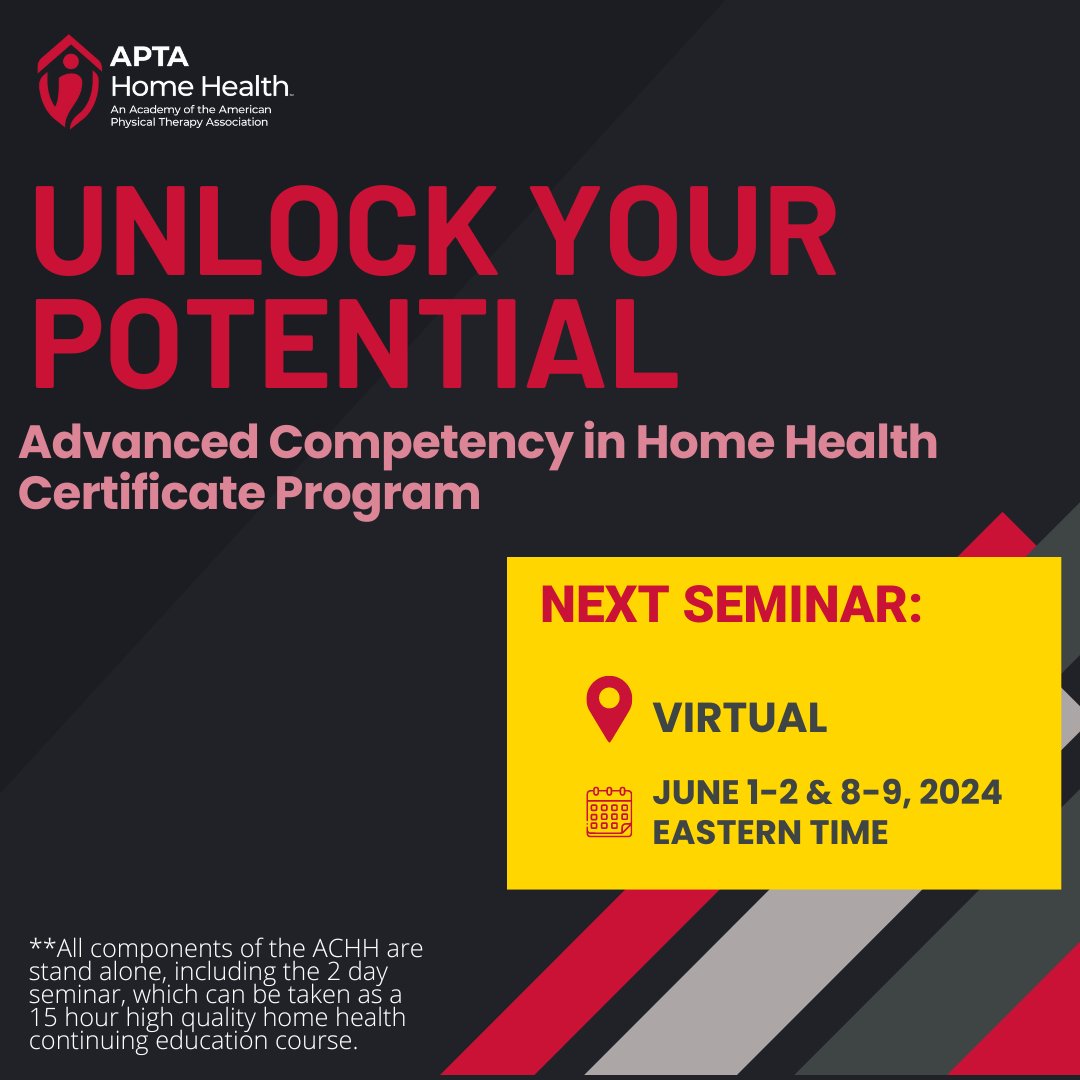 APTA
Home Health
An Academy of the American Physical Therapy Association

UNLOCK YOUR POTENTIAL

Advanced Competency in Home Health Certificate Program

NEXT SEMINAR:

VIRTUAL

JUNE 1-2 & 8-9, 2024
EASTERN TIME

**All components of the ACHH are stand alone, including the 2 day seminar, which can be taken as a 15 hour high quality home health continuing education course.